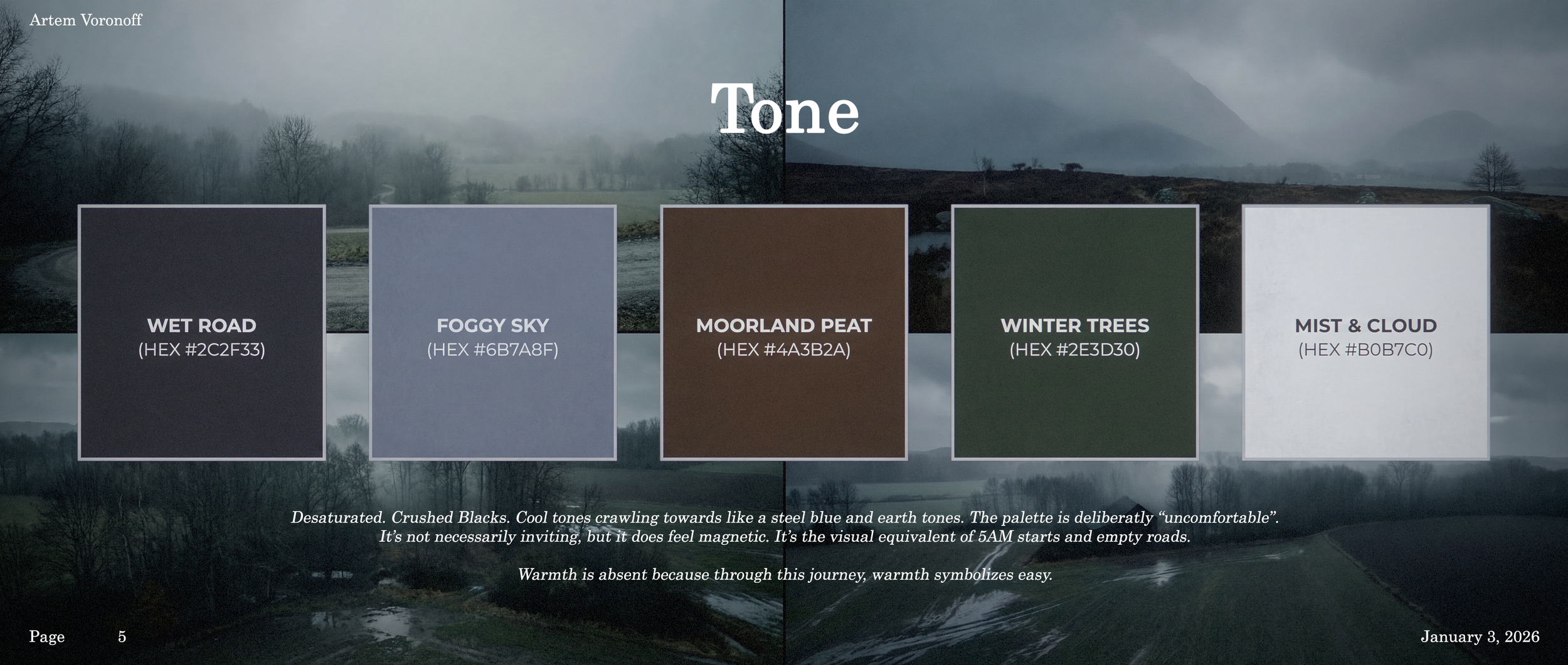 Artem Voronoff

Tone

WET ROAD
(HEX #2C2F33)

FOGGY SKY
(HEX #6B7A8F)

MOORLAND PEAT
(HEX #4A3B2A)

WINTER TREES
(HEX #2E3D30)

MIST & CLOUD
(HEX #B0B7C0)

Desaturated. Crushed Blacks. Cool tones crawling towards like a steel blue and earth tones. The palette is deliberatly “uncomfortable”. It’s not necessarily inviting, but it does feel magnetic. It’s the visual equivalent of 5AM starts and empty roads.

Warmth is absent because through this journey, warmth symbolizes easy.

Page 5

January 3, 2026